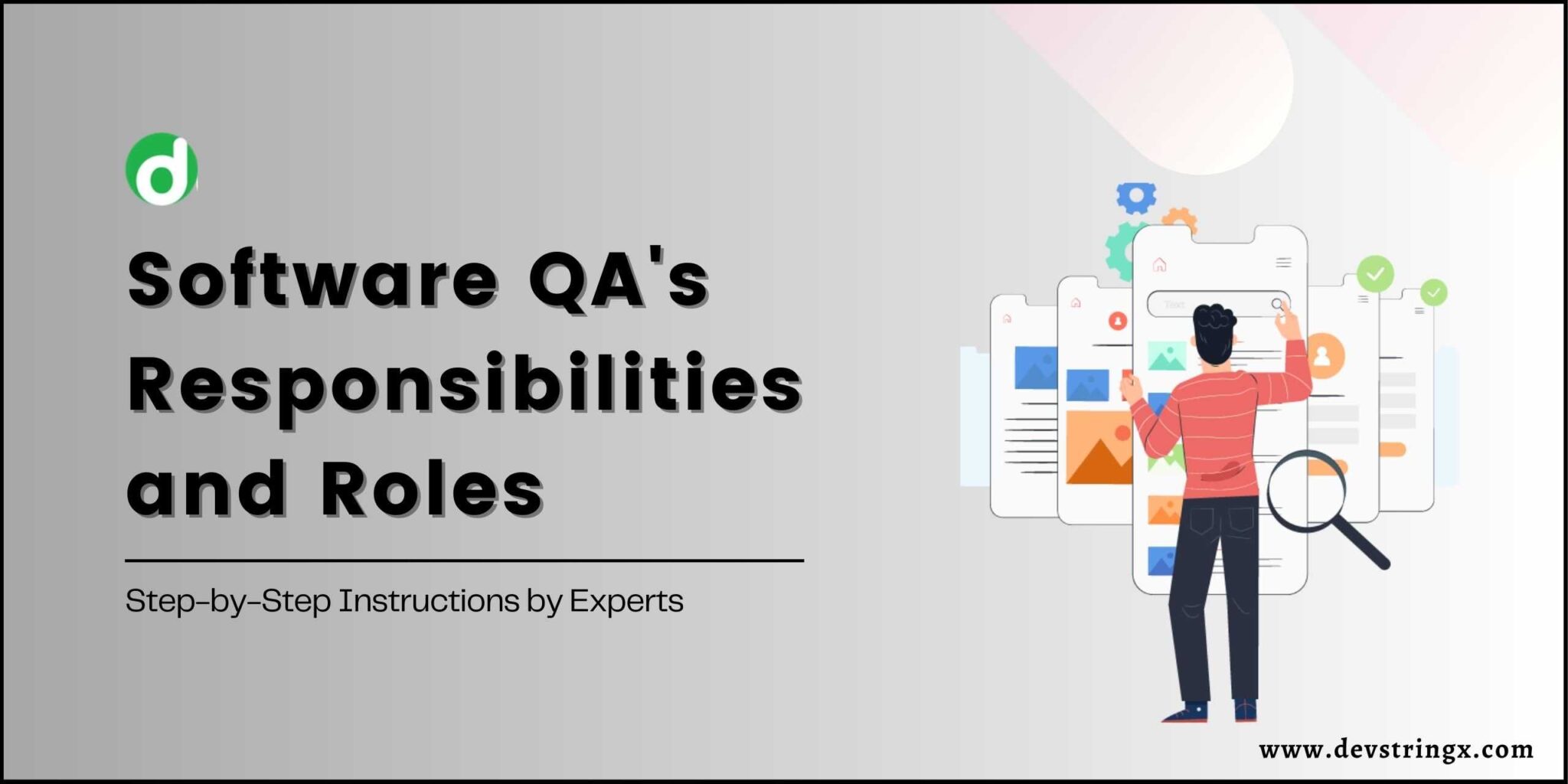 d

Software QA's Responsibilities and Roles

Step-by-Step Instructions by Experts

Text

www.devstringx.com